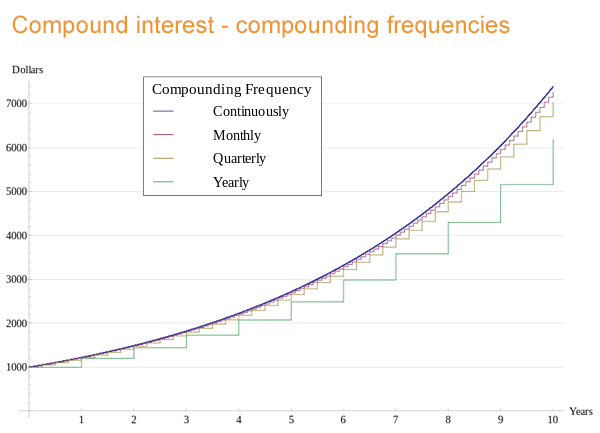 Compound interest - compounding frequencies

Dollars

Compounding Frequency
Continuously
Monthly
Quarterly
Yearly

7000
6000
5000
4000
3000
2000
1000

1
2
3
4
5
6
7
8
9
10
Years